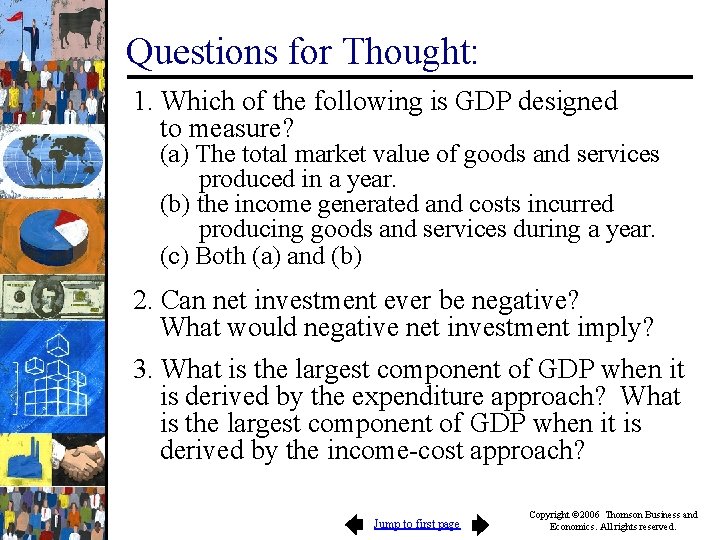 Questions for Thought:

1. Which of the following is GDP designed to measure?
(a) The total market value of goods and services produced in a year.
(b) the income generated and costs incurred producing goods and services during a year.
(c) Both (a) and (b)

2. Can net investment ever be negative? What would negative net investment imply?

3. What is the largest component of GDP when it is derived by the expenditure approach? What is the largest component of GDP when it is derived by the income-cost approach?

Jump to first page

Copyright ©2006 Thomson Business and Economics. All rights reserved.